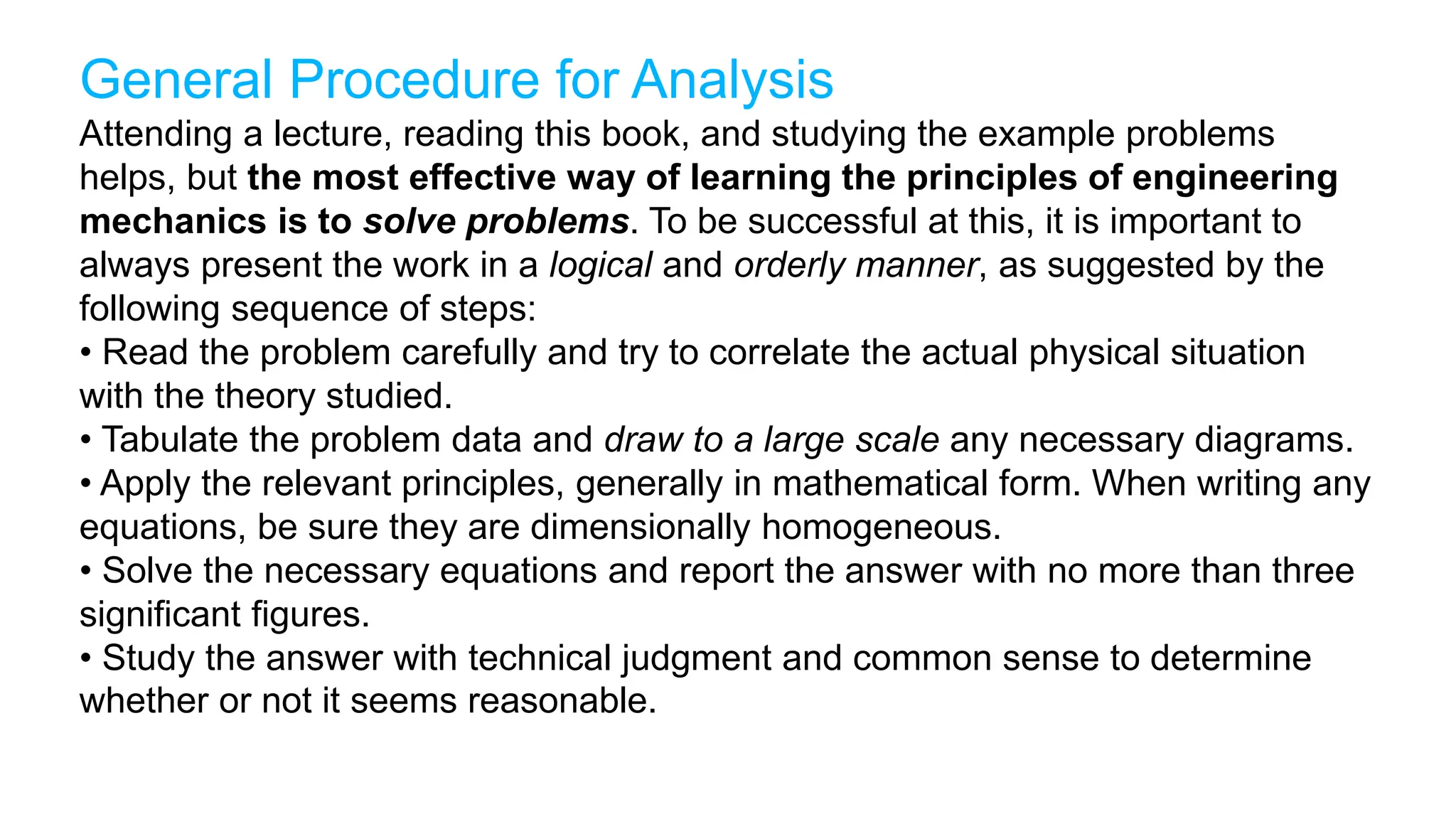 General Procedure for Analysis

Attending a lecture, reading this book, and studying the example problems helps, but the most effective way of learning the principles of engineering mechanics is to solve problems. To be successful at this, it is important to always present the work in a logical and orderly manner, as suggested by the following sequence of steps:

• Read the problem carefully and try to correlate the actual physical situation with the theory studied.
• Tabulate the problem data and draw to a large scale any necessary diagrams.
• Apply the relevant principles, generally in mathematical form. When writing any equations, be sure they are dimensionally homogeneous.
• Solve the necessary equations and report the answer with no more than three significant figures.
• Study the answer with technical judgment and common sense to determine whether or not it seems reasonable.